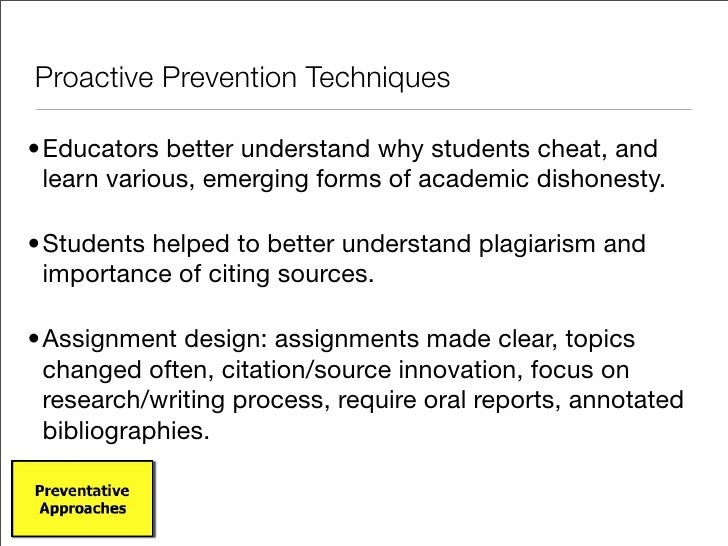 Proactive Prevention Techniques

• Educators better understand why students cheat, and learn various, emerging forms of academic dishonesty.

• Students helped to better understand plagiarism and importance of citing sources.

• Assignment design: assignments made clear, topics changed often, citation/source innovation, focus on research/writing process, require oral reports, annotated bibliographies.

Preventative Approaches